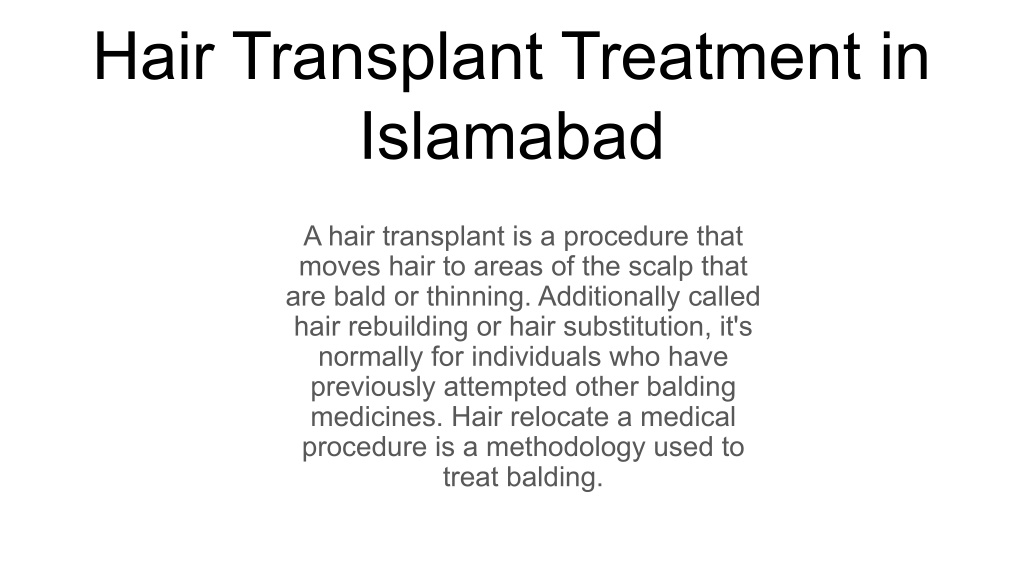 Hair Transplant Treatment in Islamabad

A hair transplant is a procedure that moves hair to areas of the scalp that are bald or thinning. Additionally called hair rebuilding or hair substitution, it's normally for individuals who have previously attempted other balding medicines. Hair relocate a medical procedure is a methodology used to treat balding.